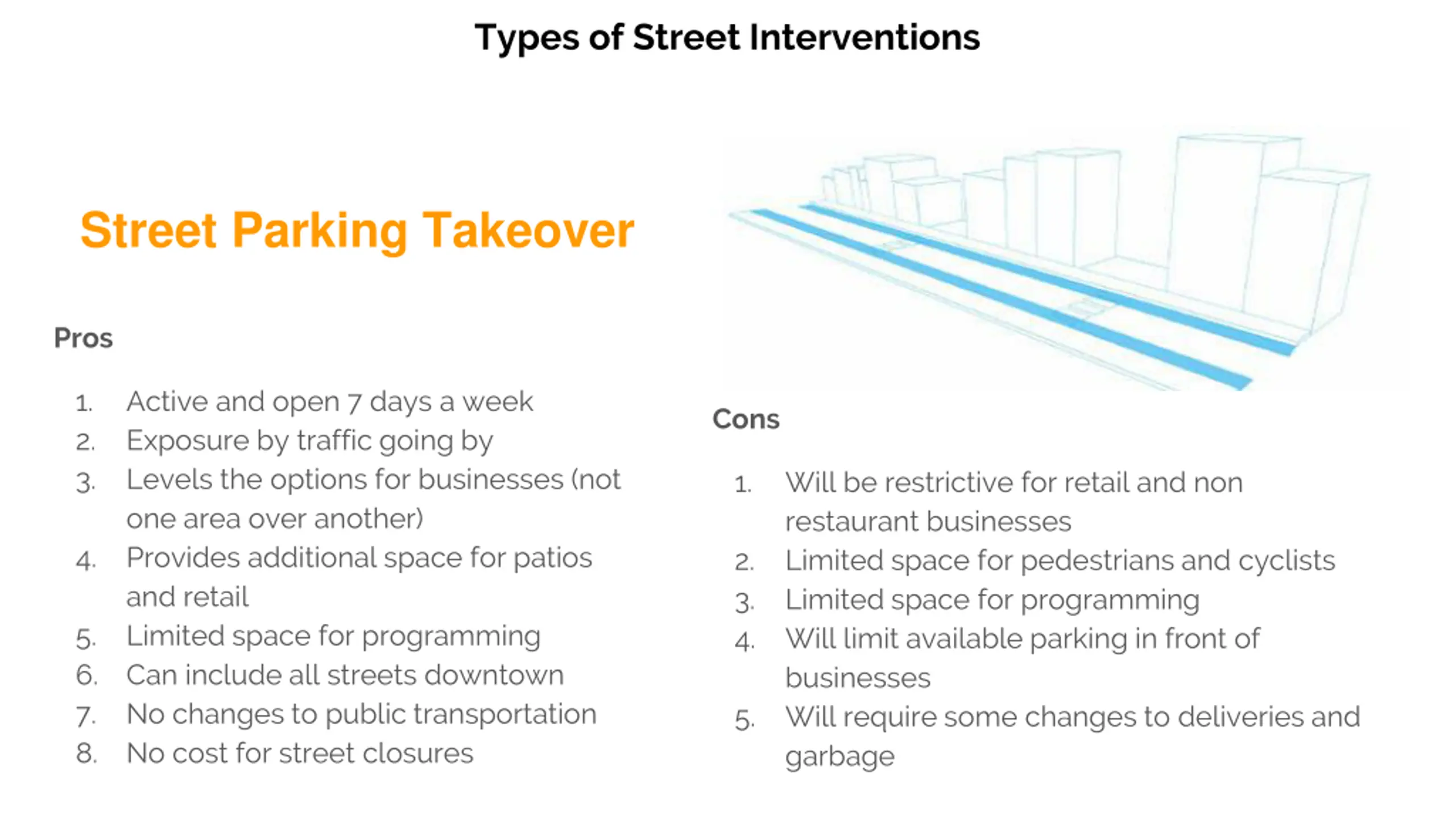 Types of Street Interventions

Street Parking Takeover

Pros

1. Active and open 7 days a week
2. Exposure by traffic going by
3. Levels the options for businesses (not one area over another)
4. Provides additional space for patios and retail
5. Limited space for programming
6. Can include all streets downtown
7. No changes to public transportation
8. No cost for street closures

Cons

1. Will be restrictive for retail and non restaurant businesses
2. Limited space for pedestrians and cyclists
3. Limited space for programming
4. Will limit available parking in front of businesses
5. Will require some changes to deliveries and garbage